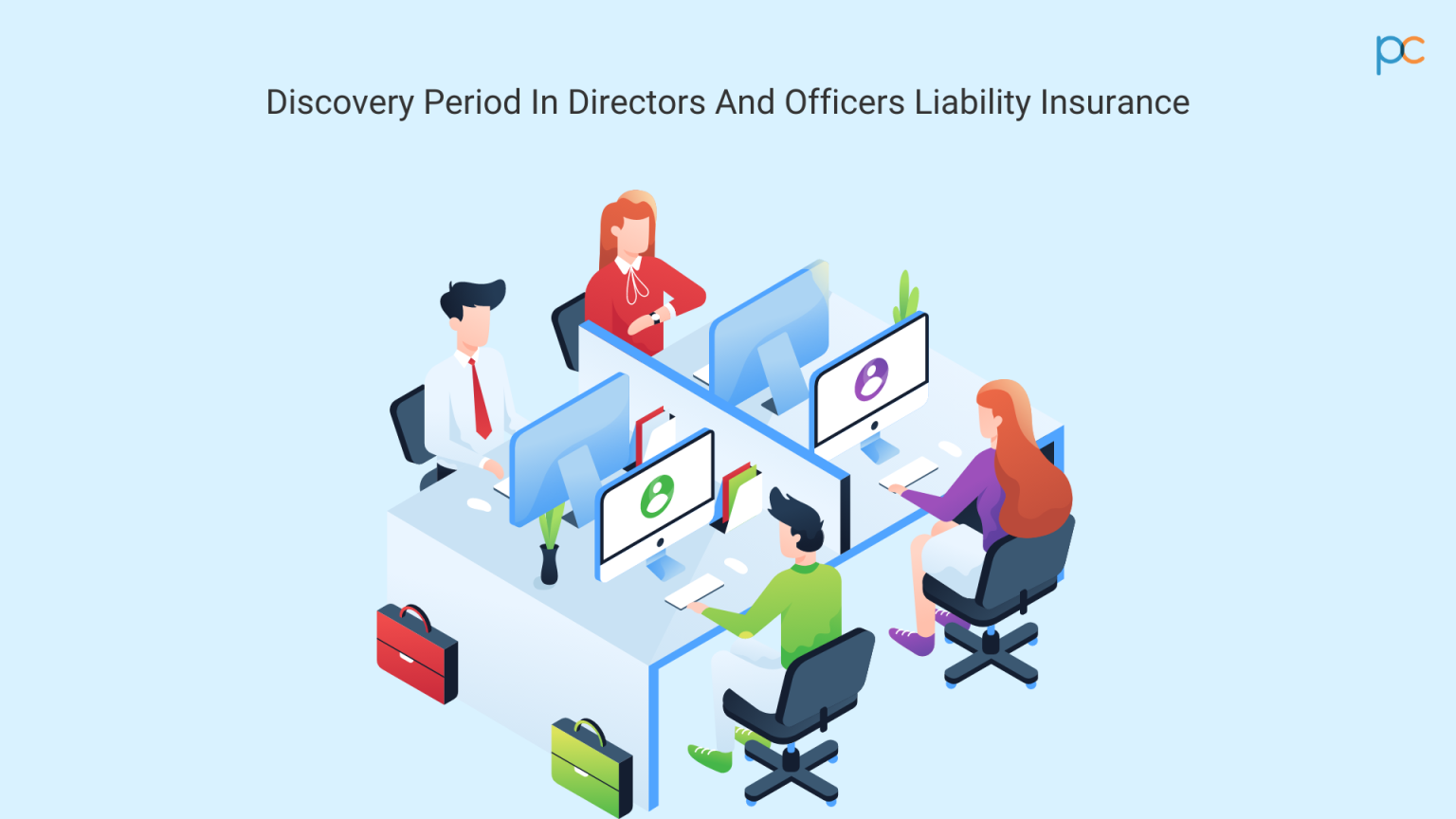 pc

Discovery Period In Directors And Officers Liability Insurance